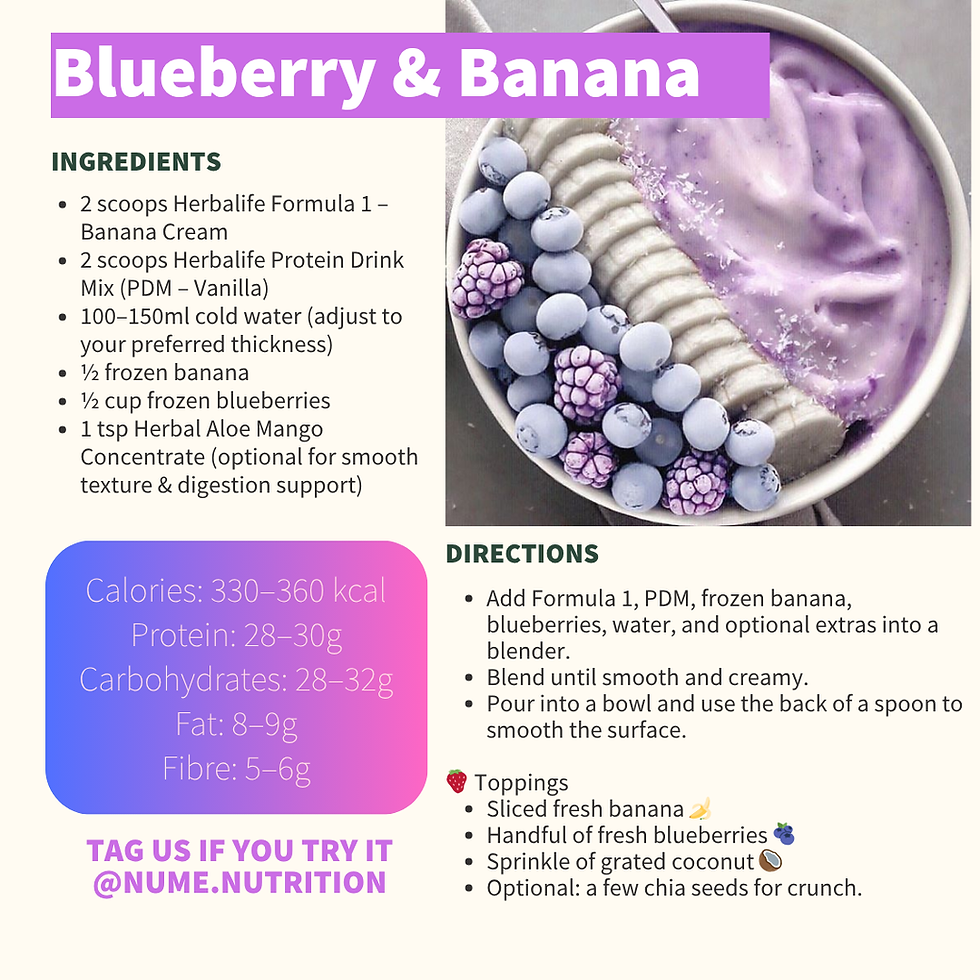 Blueberry & Banana

INGREDIENTS

- 2 scoops Herbalife Formula 1 – Banana Cream
- 2 scoops Herbalife Protein Drink Mix (PDM – Vanilla)
- 100–150ml cold water (adjust to your preferred thickness)
- ½ frozen banana
- ½ cup frozen blueberries
- 1 tsp Herbal Aloe Mango Concentrate (optional for smooth texture & digestion support)

Calories: 330–360 kcal
Protein: 28–30g
Carbohydrates: 28–32g
Fat: 8–9g
Fibre: 5–6g

TAG US IF YOU TRY IT
@NUME.NUTRITION

DIRECTIONS

- Add Formula 1, PDM, frozen banana, blueberries, water, and optional extras into a blender.
- Blend until smooth and creamy.
- Pour into a bowl and use the back of a spoon to smooth the surface.

🍓 Toppings
- Sliced fresh banana 🍌
- Handful of fresh blueberries 🫐
- Sprinkle of grated coconut 🥥
- Optional: a few chia seeds for crunch.